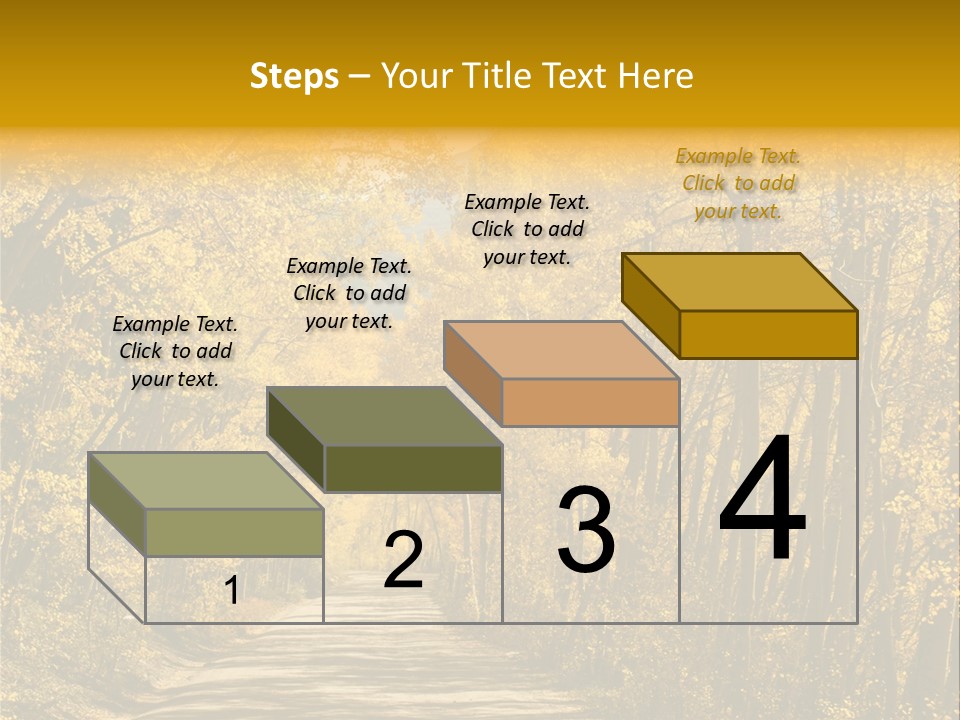 Steps – Your Title Text Here

Example Text. Click to add your text.

Example Text. Click to add your text.

Example Text. Click to add your text.

Example Text. Click to add your text.

1

2

3

4